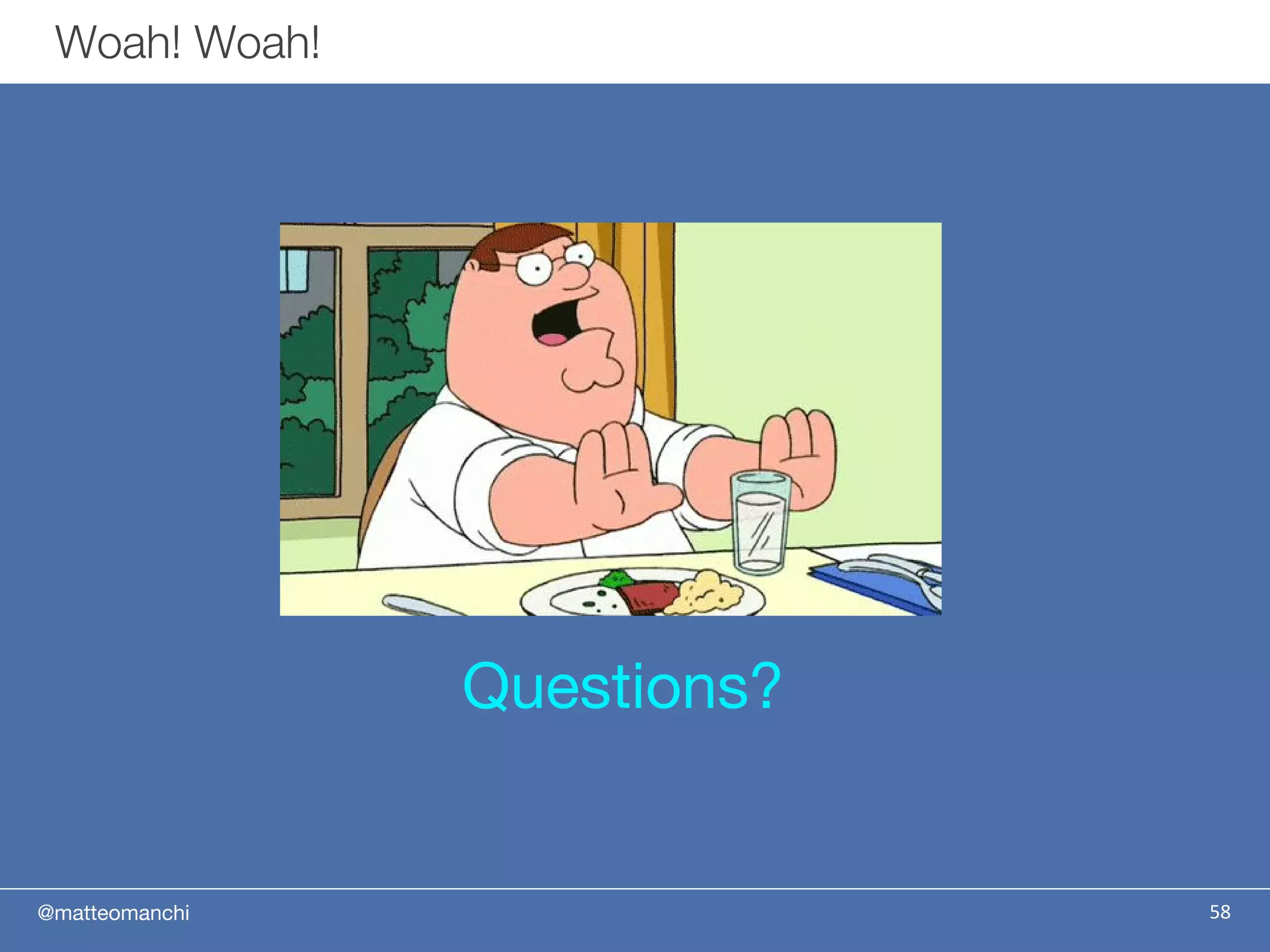 Woah! Woah!

Questions?

@matteomanchi

58